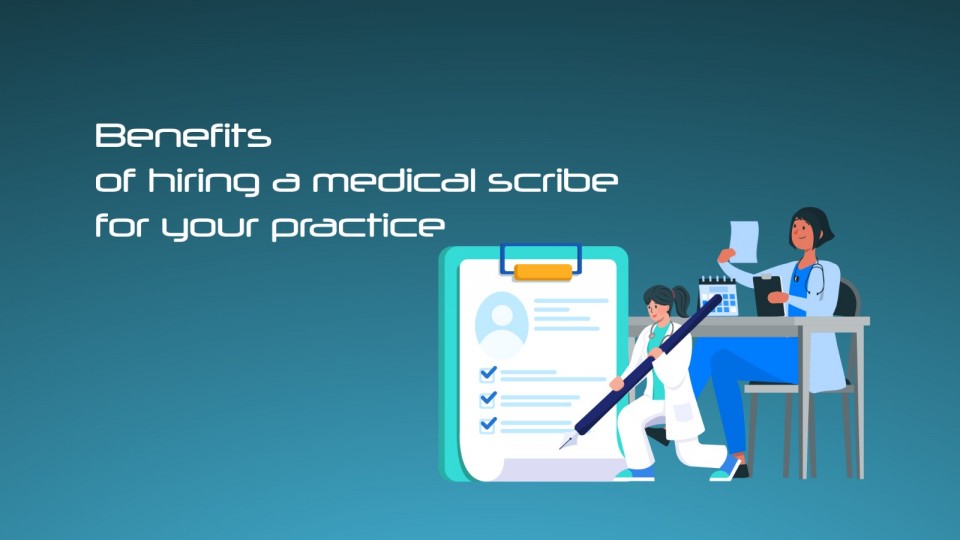 Benefits
of hiring a medical scribe
for your practice